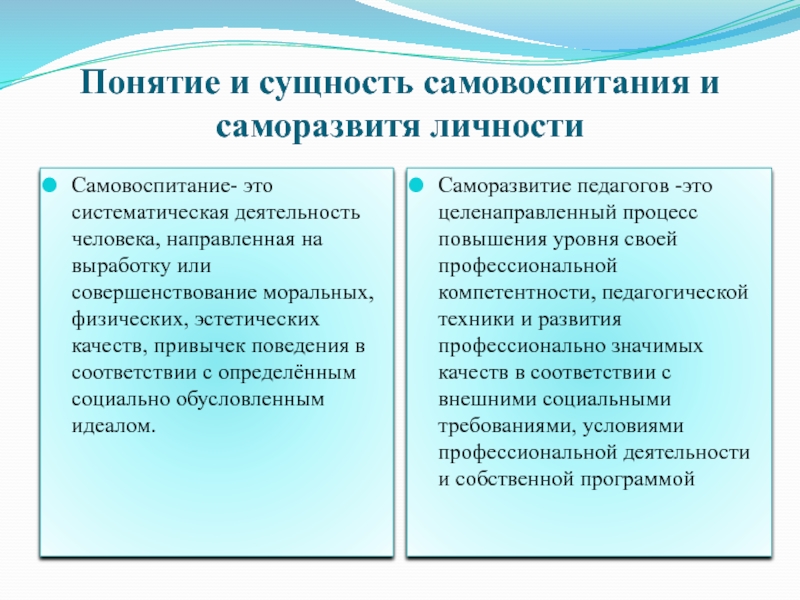 Понятие и сущность самовоспитания и саморазвитя личности

Самовоспитание- это систематическая деятельность человека, направленная на выработку или совершенствование моральных, физических, эстетических качеств, привычек поведения в соответствии с определённым социально обусловленным идеалом.

Саморазвитие педагогов -это целенаправленный процесс повышения уровня своей профессиональной компетентности, педагогической техники и развития профессионально значимых качеств в соответствии с внешними социальными требованиями, условиями профессиональной деятельности и собственной программой